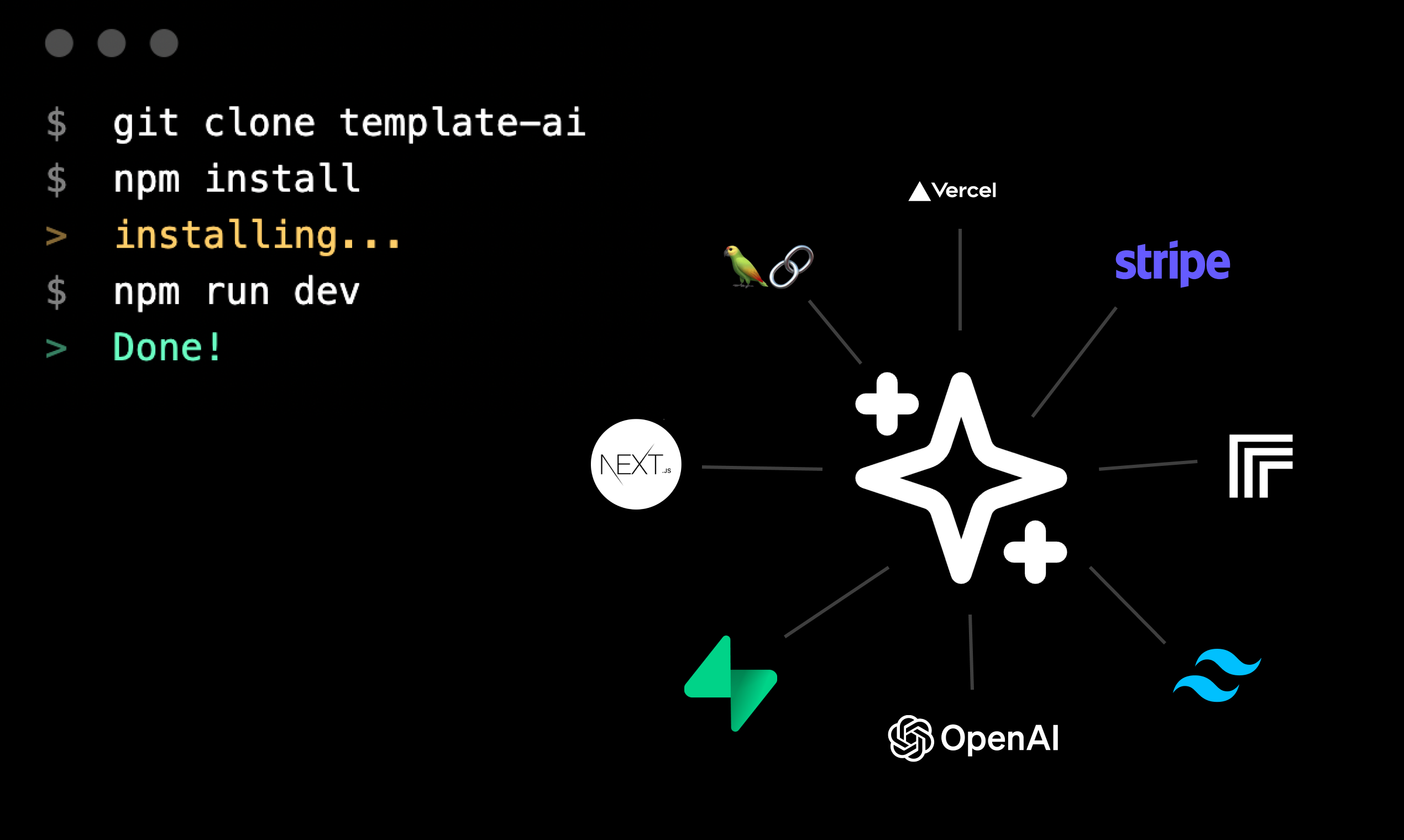 $ git clone template-ai
$ npm install
> installing...
$ npm run dev
> Done!

Vercel

stripe

NEXT.JS

OpenAI